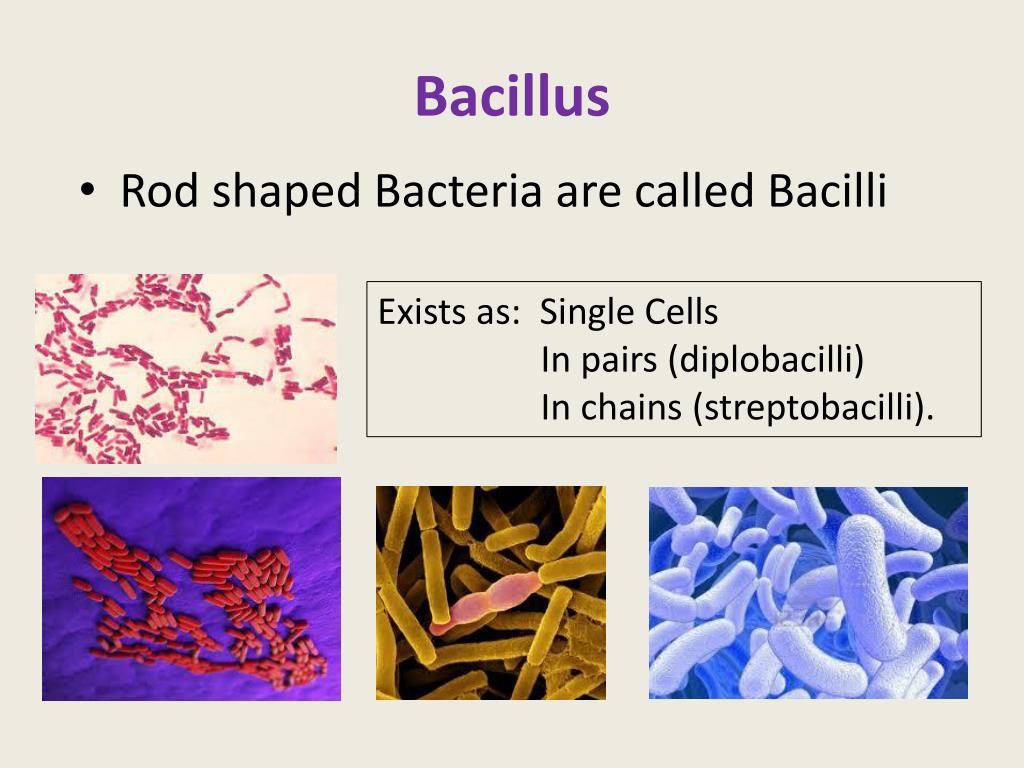 Bacillus

• Rod shaped Bacteria are called Bacilli

Exists as: Single Cells
In pairs (diplobacilli)
In chains (streptobacilli).